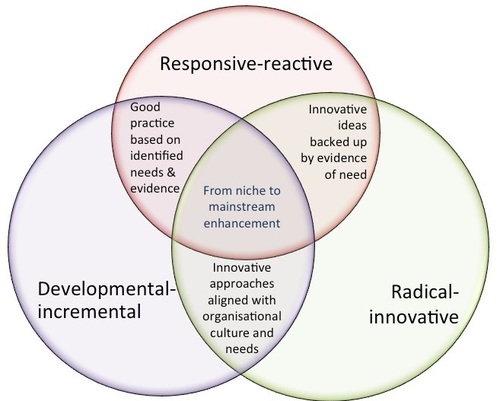 Responsive-reactive

Good practice based on identified needs & evidence

Innovative ideas backed up by evidence of need

From niche to mainstream enhancement

Developmental-incremental

Innovative approaches aligned with organisational culture and needs

Radical-innovative